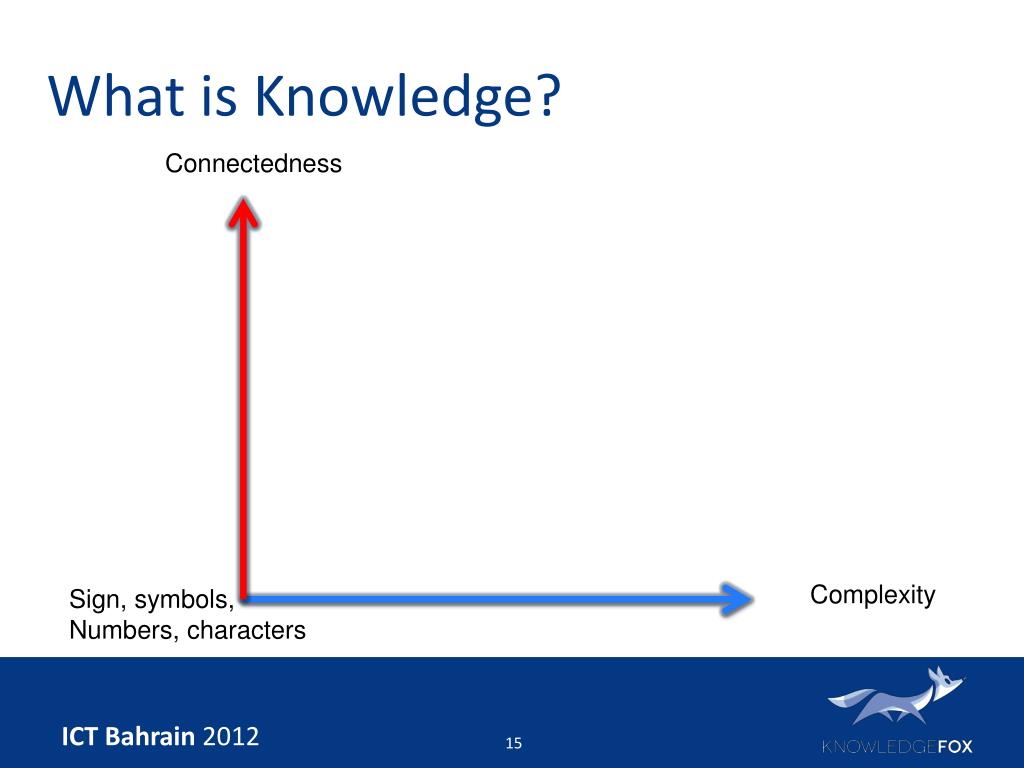 What is Knowledge?

Connectedness

Sign, symbols,
Numbers, characters

Complexity

ICT Bahrain 2012

15

KNOWLEDGEFOX